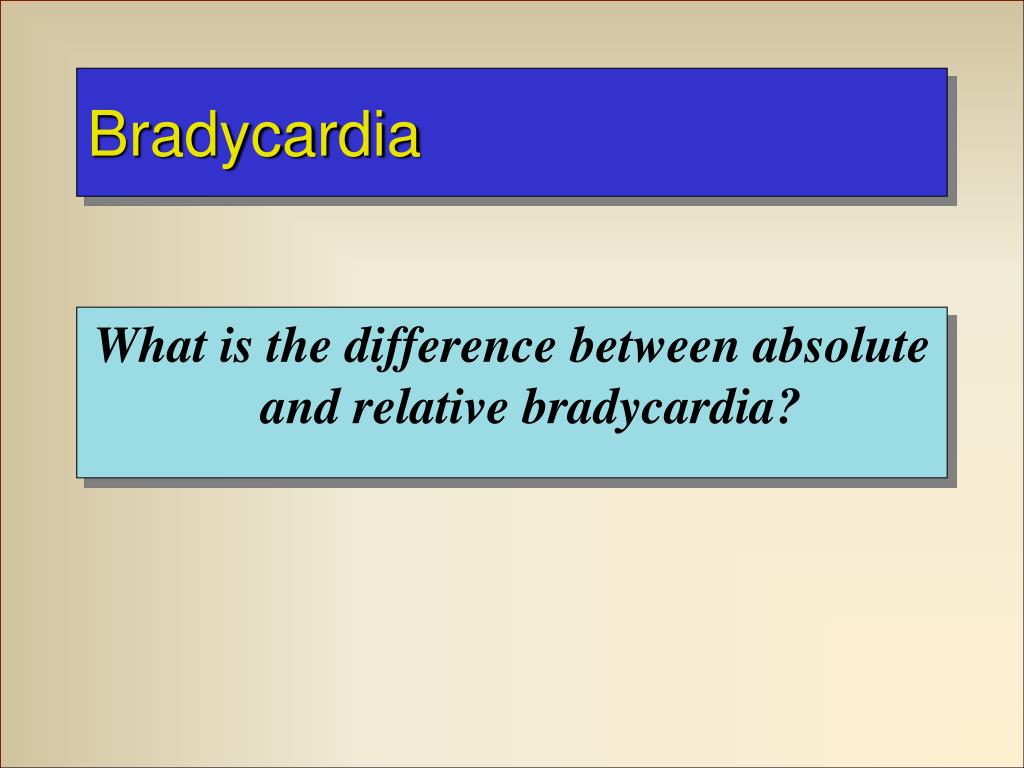 Bradycardia

What is the difference between absolute and relative bradycardia?